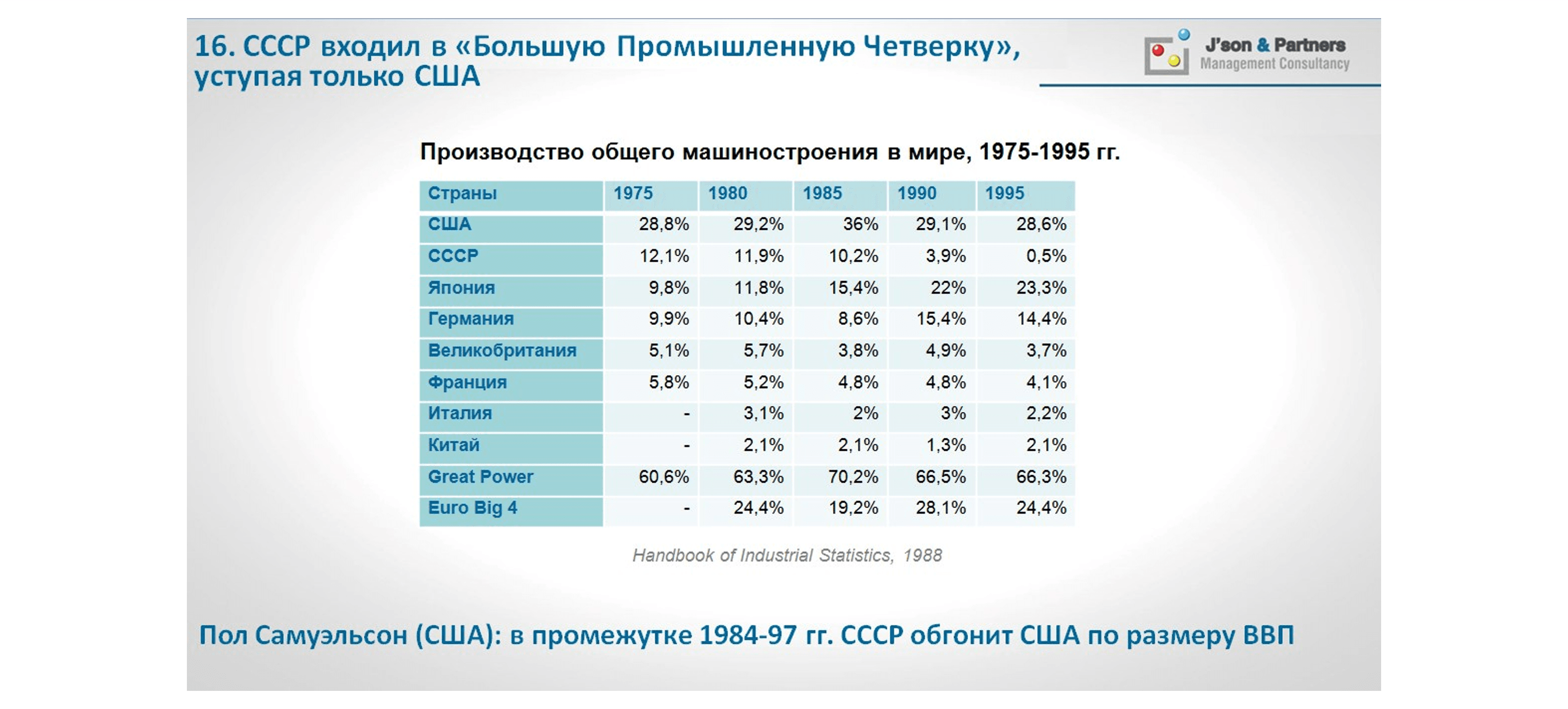 16. СССР входил в «Большую Промышленную Четверку», уступая только США

J'son & Partners
Management Consultancy

Производство общего машиностроения в мире, 1975-1995 гг.

| Страны | 1975 | 1980 | 1985 | 1990 | 1995 |
|---|---|---|---|---|---|
| США | 28,8% | 29,2% | 36% | 29,1% | 28,6% |
| СССР | 12,1% | 11,9% | 10,2% | 3,9% | 0,5% |
| Япония | 9,8% | 11,8% | 15,4% | 22% | 23,3% |
| Германия | 9,9% | 10,4% | 8,6% | 15,4% | 14,4% |
| Великобритания | 5,1% | 5,7% | 3,8% | 4,9% | 3,7% |
| Франция | 5,8% | 5,2% | 4,8% | 4,8% | 4,1% |
| Италия | - | 3,1% | 2% | 3% | 2,2% |
| Китай | - | 2,1% | 2,1% | 1,3% | 2,1% |
| Great Power | 60,6% | 63,3% | 70,2% | 66,5% | 66,3% |
| Euro Big 4 | - | 24,4% | 19,2% | 28,1% | 24,4% |

Handbook of Industrial Statistics, 1988

Пол Самуэльсон (США): в промежутке 1984-97 гг. СССР обгонит США по размеру ВВП